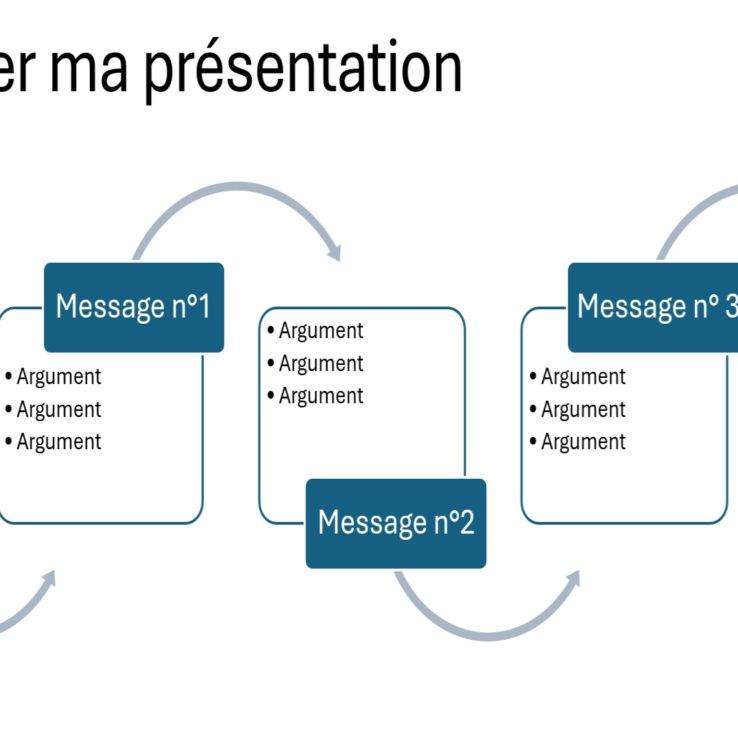 er ma présentation

Message n°1
• Argument
• Argument
• Argument

• Argument
• Argument
• Argument
Message n°2

Message n° 3
• Argument
• Argument
• Argument